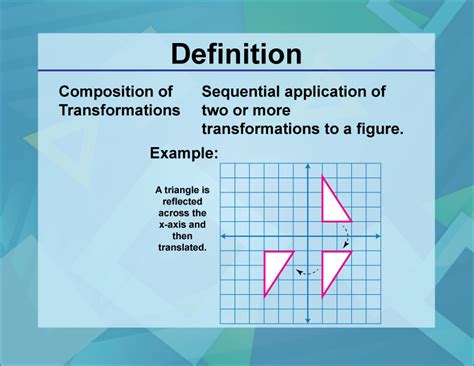 Definition

Composition of Transformations

Sequential application of two or more transformations to a figure.

Example:

A triangle is reflected across the x-axis and then translated.